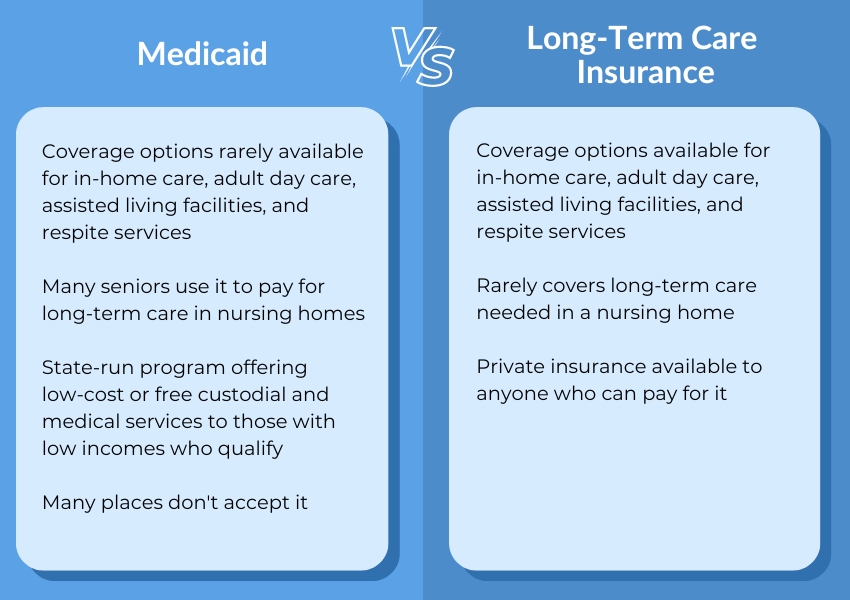 Medicaid

VS

Long-Term Care Insurance

Coverage options rarely available for in-home care, adult day care, assisted living facilities, and respite services

Many seniors use it to pay for long-term care in nursing homes

State-run program offering low-cost or free custodial and medical services to those with low incomes who qualify

Many places don't accept it

Coverage options available for in-home care, adult day care, assisted living facilities, and respite services

Rarely covers long-term care needed in a nursing home

Private insurance available to anyone who can pay for it